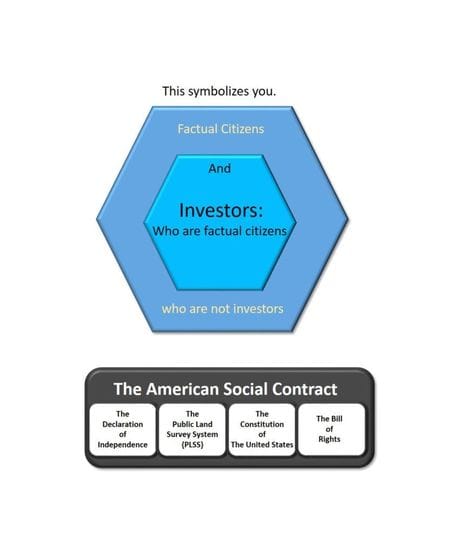 This symbolizes you.

Factual Citizens

And

Investors:
Who are factual citizens

who are not investors

The American Social Contract

The Declaration of Independence

The Public Land Survey System (PLSS)

The Constitution of The United States

The Bill of Rights